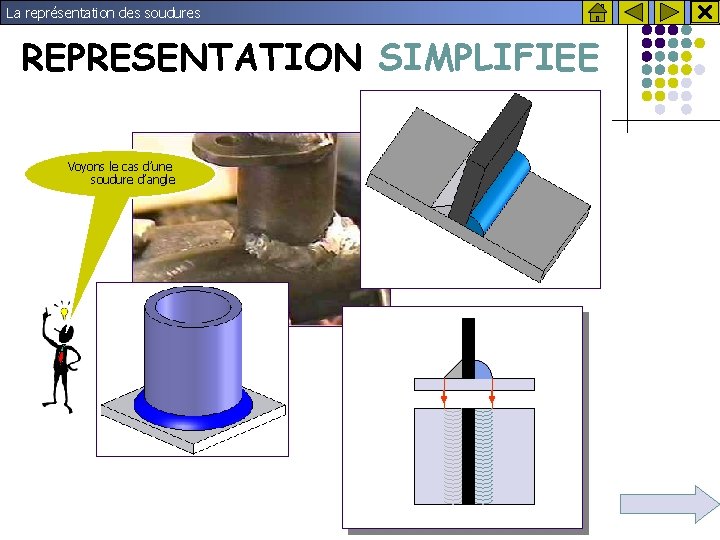 La représentation des soudures

REPRESENTATION SIMPLIFIEE

Voyons le cas d'une soudure d'angle